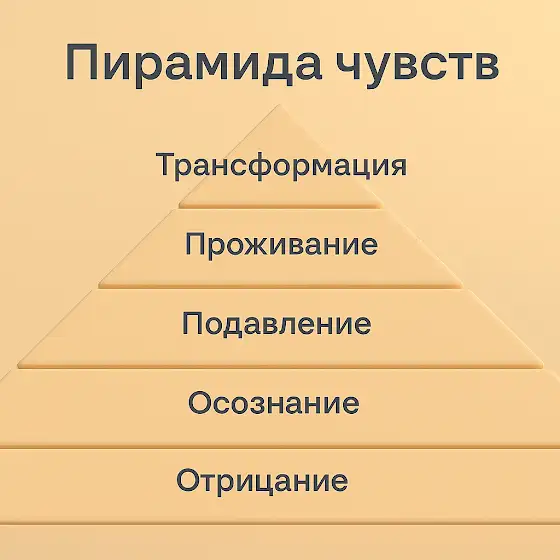 Пирамида чувств

Трансформация

Проживание

Подавление

Осознание

Отрицание